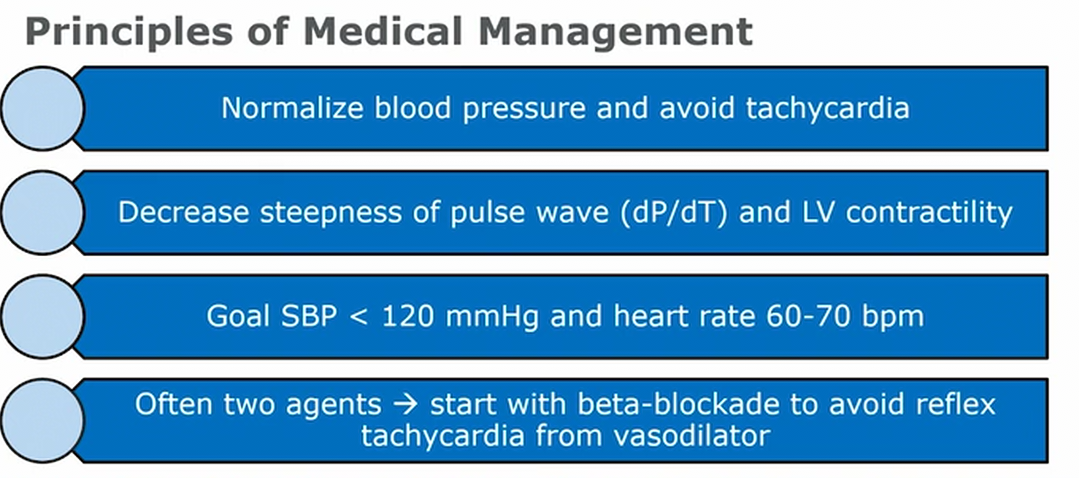 Principles of Medical Management

Normalize blood pressure and avoid tachycardia

Decrease steepness of pulse wave (dP/dT) and LV contractility

Goal SBP < 120 mmHg and heart rate 60-70 bpm

Often two agents → start with beta-blockade to avoid reflex tachycardia from vasodilator